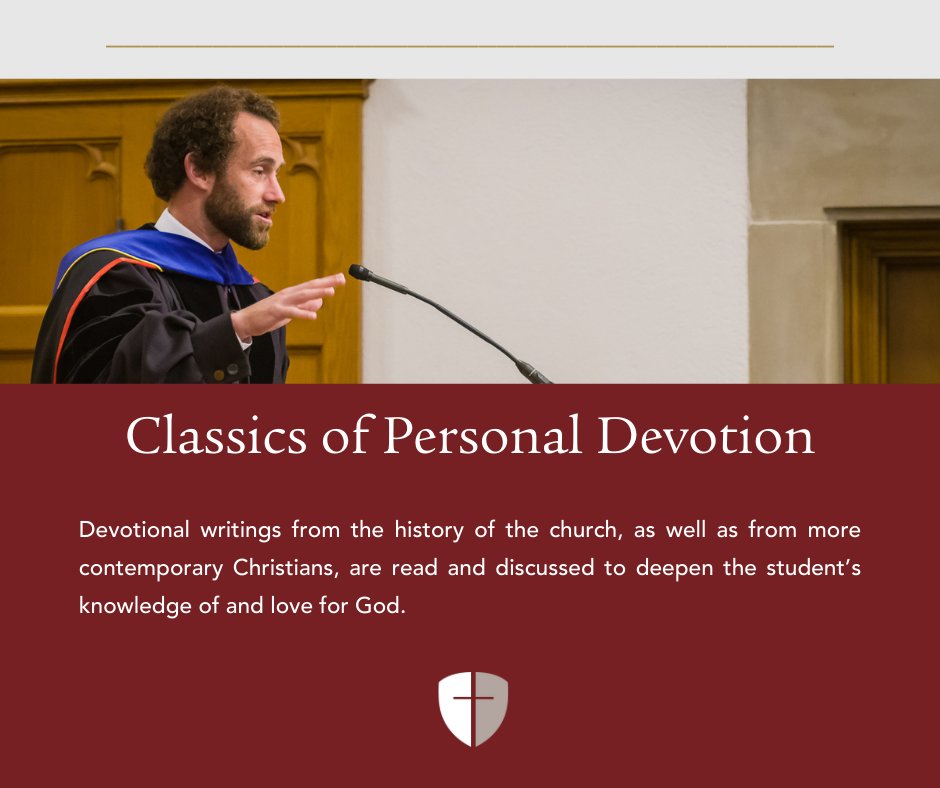 Classics of Personal Devotion

Devotional writings from the history of the church, as well as from more contemporary Christians, are read and discussed to deepen the student's knowledge of and love for God.